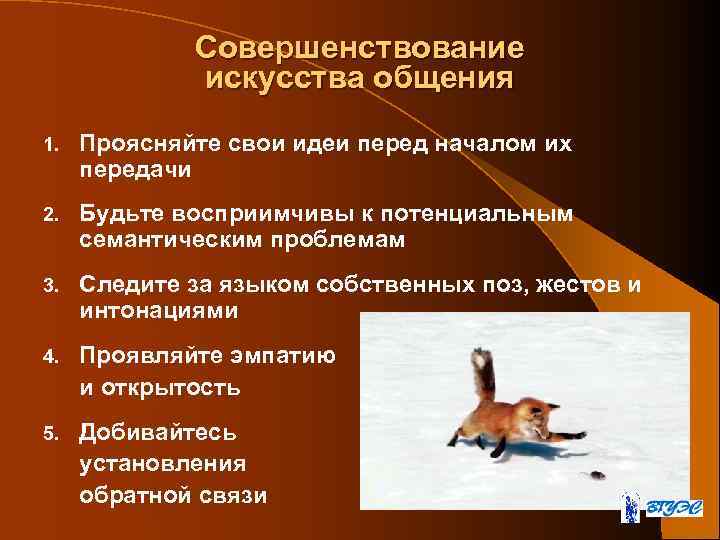 Совершенствование искусства общения

1. Проясняйте свои идеи перед началом их передачи

2. Будьте восприимчивы к потенциальным семантическим проблемам

3. Следите за языком собственных поз, жестов и интонациями

4. Проявляйте эмпатию и открытость

5. Добивайтесь установления обратной связи

ВГУЭС